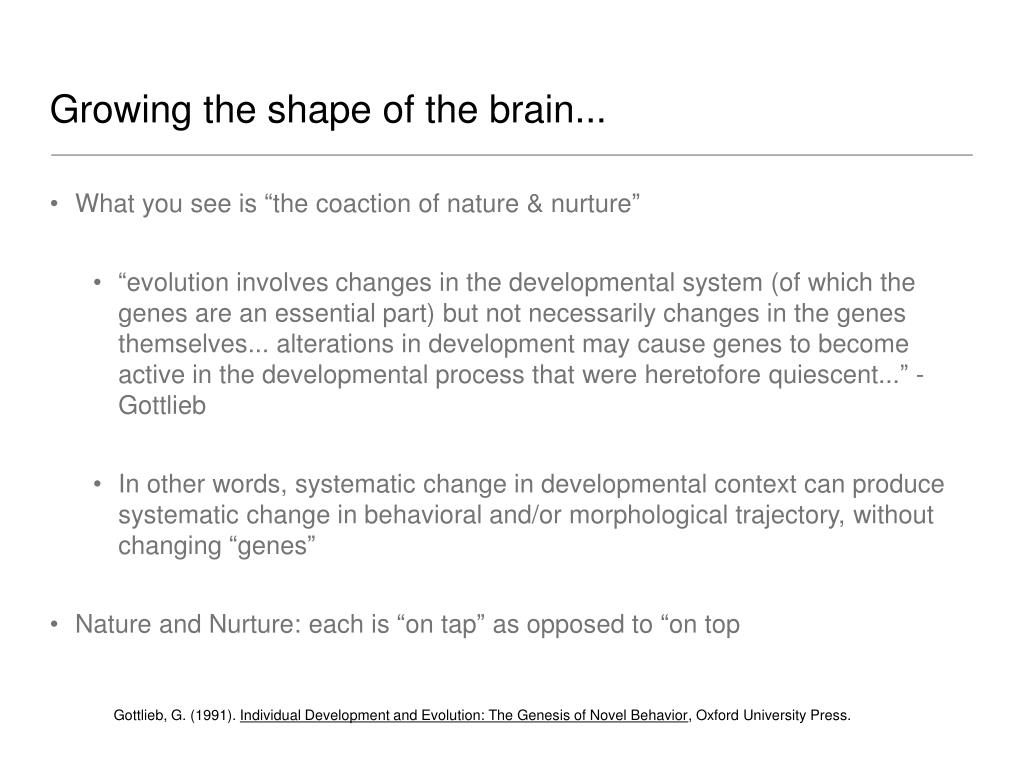 Growing the shape of the brain...

• What you see is “the coaction of nature & nurture”

• “evolution involves changes in the developmental system (of which the genes are an essential part) but not necessarily changes in the genes themselves... alterations in development may cause genes to become active in the developmental process that were heretofore quiescent...” - Gottlieb

• In other words, systematic change in developmental context can produce systematic change in behavioral and/or morphological trajectory, without changing “genes”

• Nature and Nurture: each is “on tap” as opposed to “on top

Gottlieb, G. (1991). Individual Development and Evolution: The Genesis of Novel Behavior, Oxford University Press.